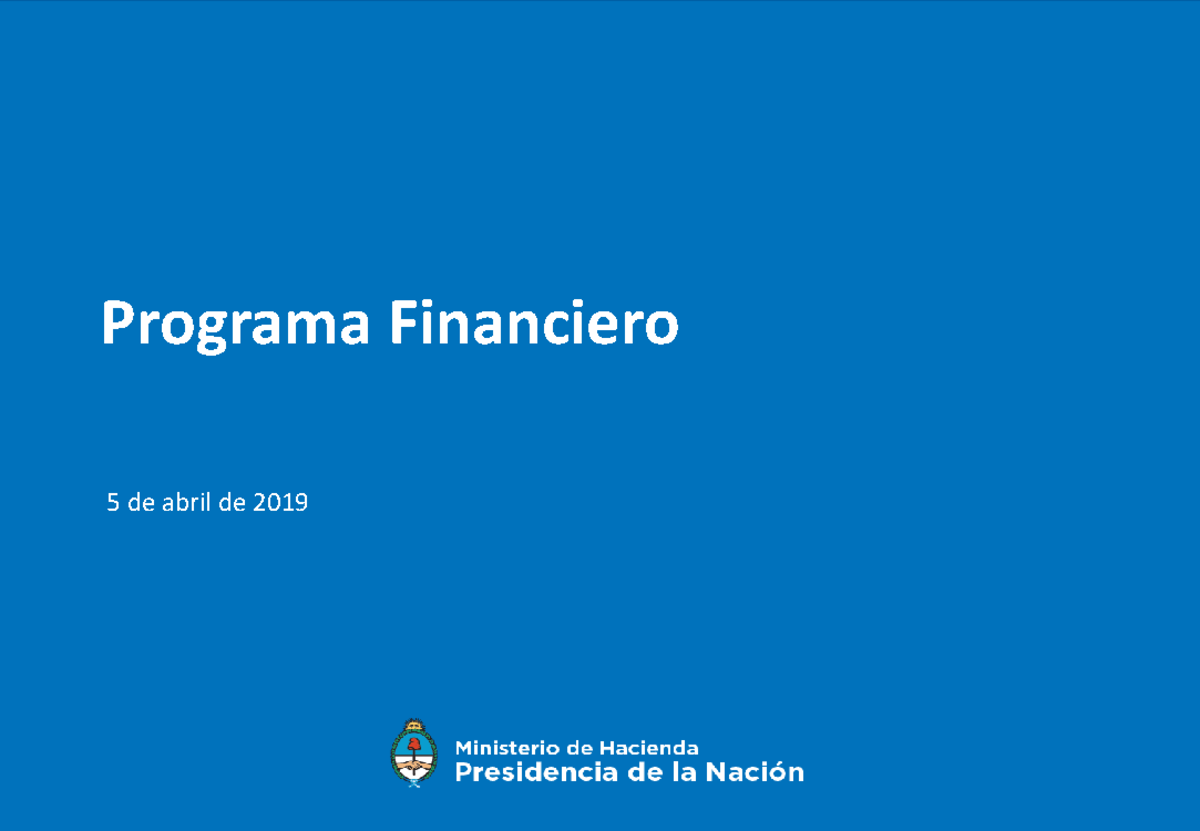 Programa Financiero

5 de abril de 2019

Ministerio de Hacienda
Presidencia de la Nación